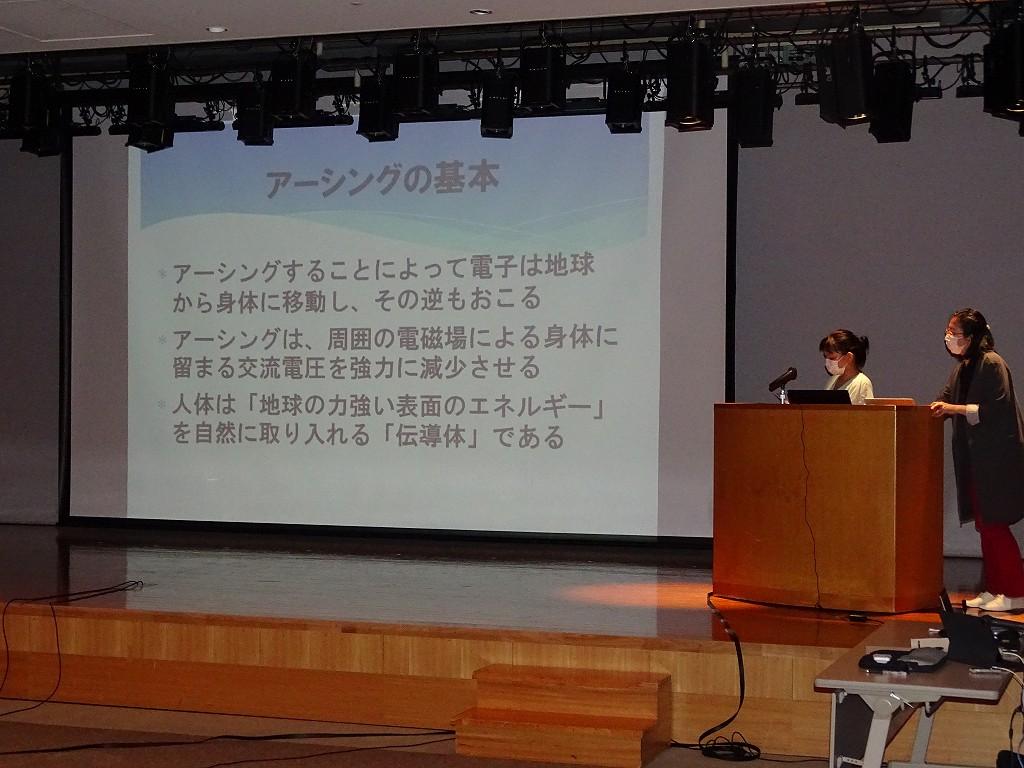 アーシングの基本

アーシングすることによって電子は地球から身体に移動し、その逆もおこる

アーシングは、周囲の電磁場による身体に留まる交流電圧を強力に減少させる

人体は「地球の力強い表面のエネルギー」を自然に取り入れる「伝導体」である